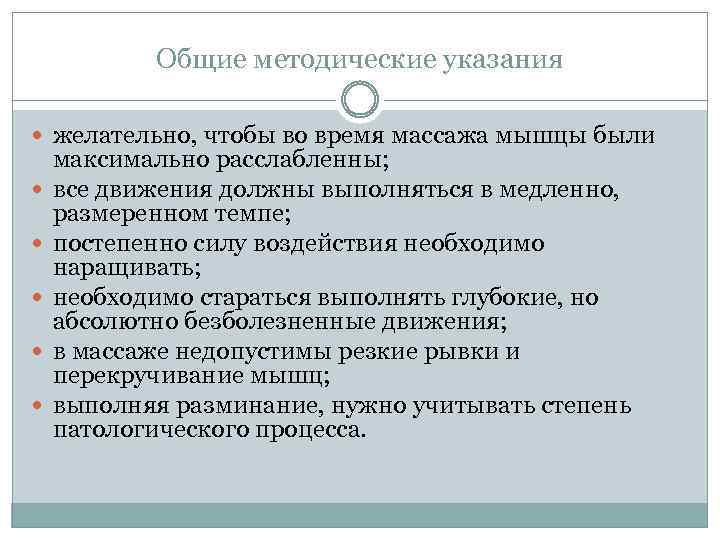 Общие методические указания

- желательно, чтобы во время массажа мышцы были максимально расслабленны;
- все движения должны выполняться в медленно, размеренном темпе;
- постепенно силу воздействия необходимо наращивать;
- необходимо стараться выполнять глубокие, но абсолютно безболезненные движения;
- в массаже недопустимы резкие рывки и перекручивание мышц;
- выполняя разминание, нужно учитывать степень патологического процесса.